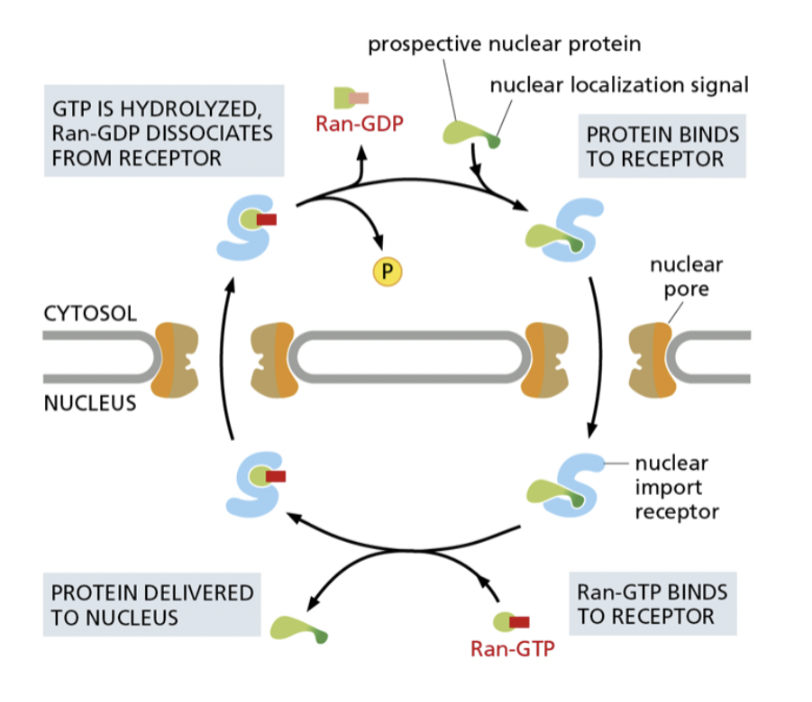 prospective nuclear protein

nuclear localization signal

GTP IS HYDROLYZED, Ran-GDP DISSOCIATES FROM RECEPTOR

Ran-GDP

PROTEIN BINDS TO RECEPTOR

P

nuclear pore

CYTOSOL

NUCLEUS

nuclear import receptor

PROTEIN DELIVERED TO NUCLEUS

Ran-GTP BINDS TO RECEPTOR

Ran-GTP